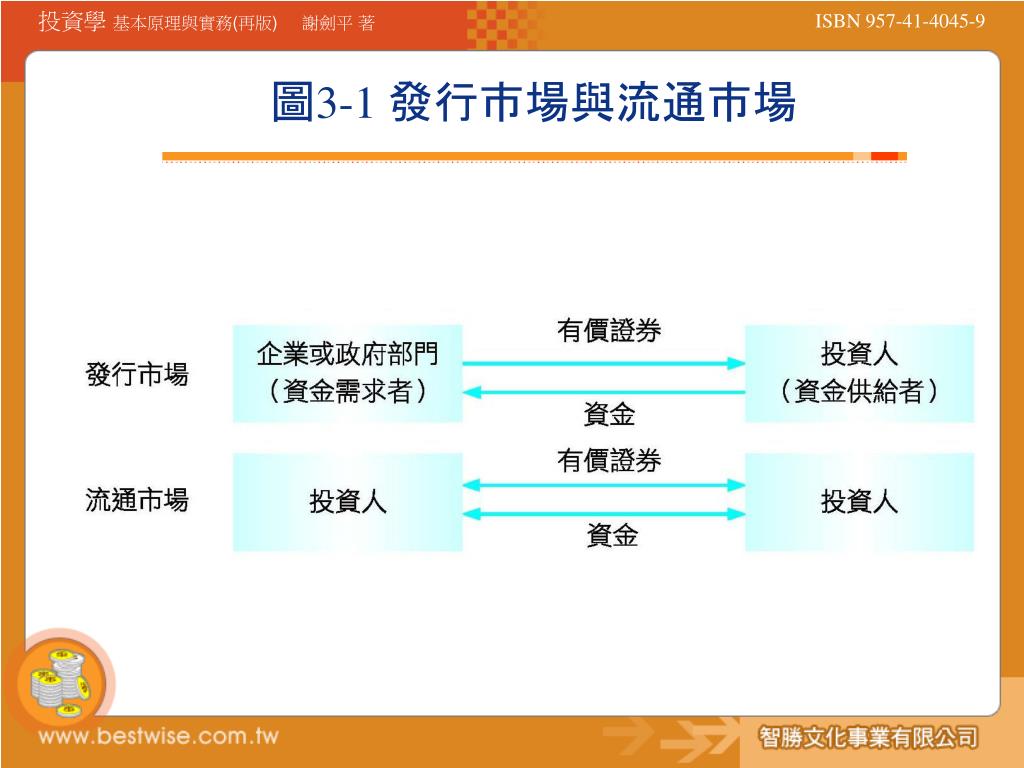 投資學 基本原理與實務(再版) 謝劍平 著

ISBN 957-41-4045-9

圖3-1 發行市場與流通市場

發行市場

企業或政府部門
（資金需求者）

有價證券

資金

投資人
（資金供給者）

流通市場

投資人

有價證券

資金

投資人

www.bestwise.com.tw

智勝文化事業有限公司